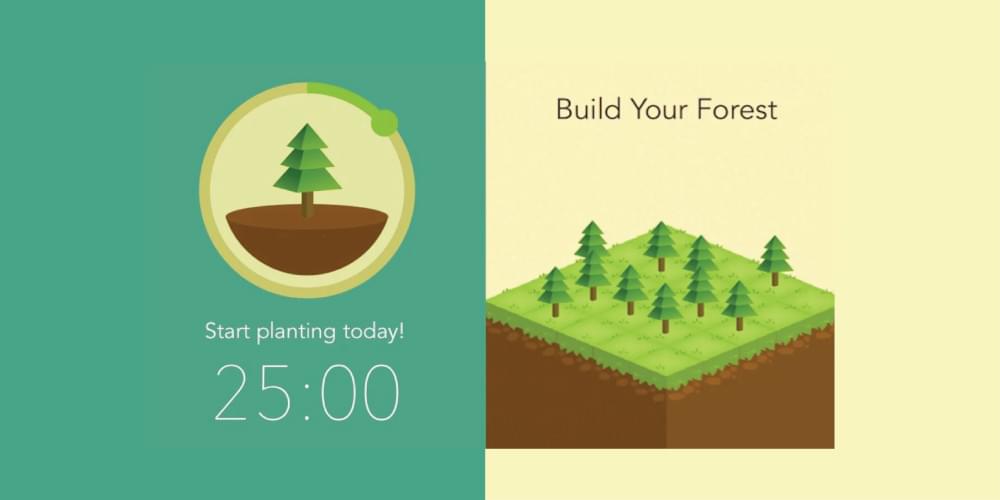 Start planting today!

25:00

Build Your Forest